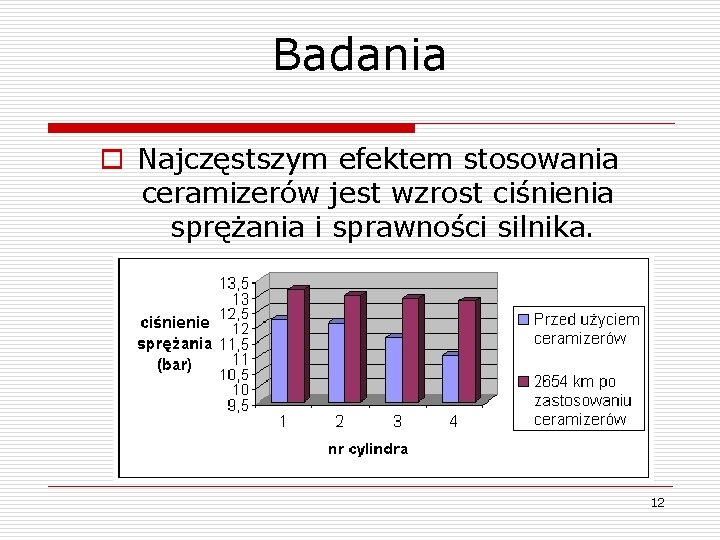 Badania

Najczęstszym efektem stosowania ceramizerów jest wzrost ciśnienia sprężania i sprawności silnika.

ciśnienie sprężania (bar)

13,5
13
12,5
12
11,5
11
10,5
10
9,5

1
2
3
4

nr cylindra

Przed użyciem ceramizerów

2654 km po zastosowaniu ceramizerów

12